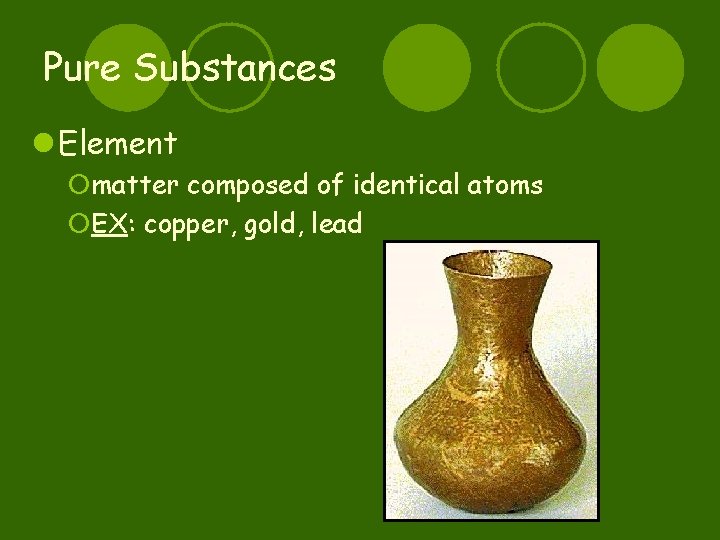 Pure Substances

Element

matter composed of identical atoms

EX: copper, gold, lead